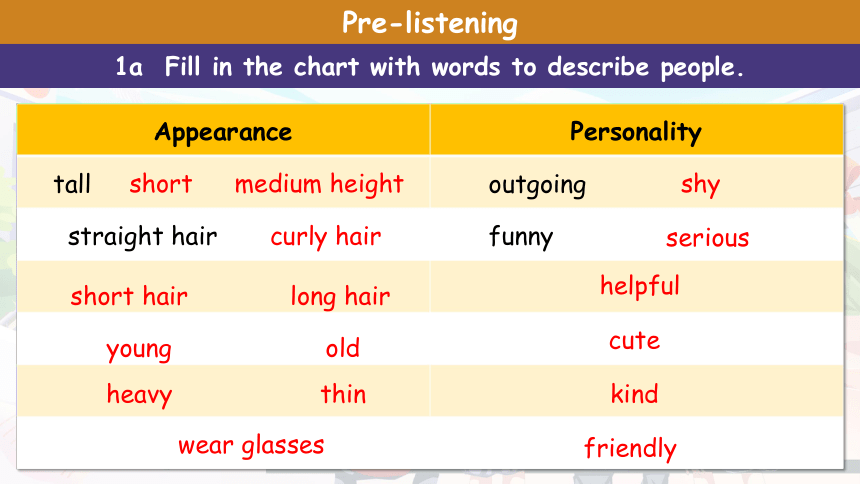 Pre-listening

1a Fill in the chart with words to describe people.

| Appearance | Personality |
|---|---|
| tall short medium height | outgoing shy |
| straight hair curly hair | funny serious |
| short hair long hair | helpful |
| young old | cute |
| heavy thin | kind |
| wear glasses | friendly |